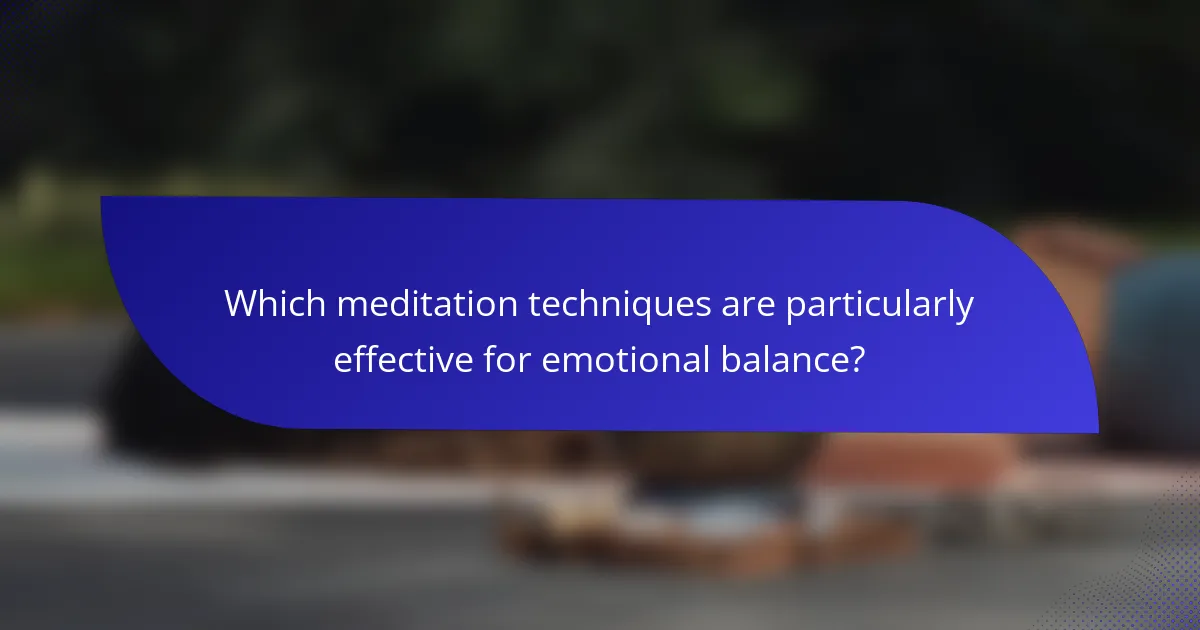 Which meditation techniques are particularly effective for emotional balance?